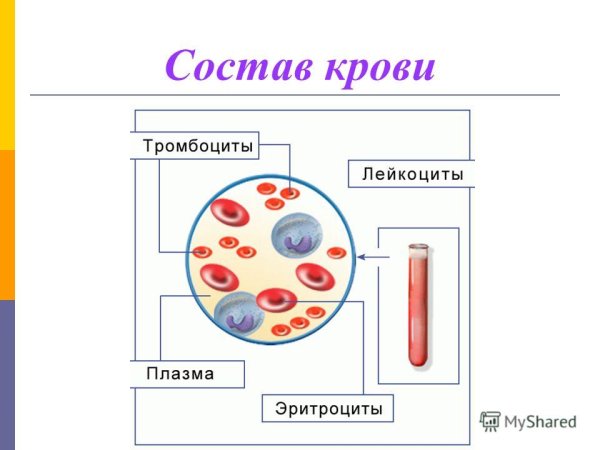 Состав крови

Тромбоциты

Лейкоциты

Плазма

Эритроциты

MyShared